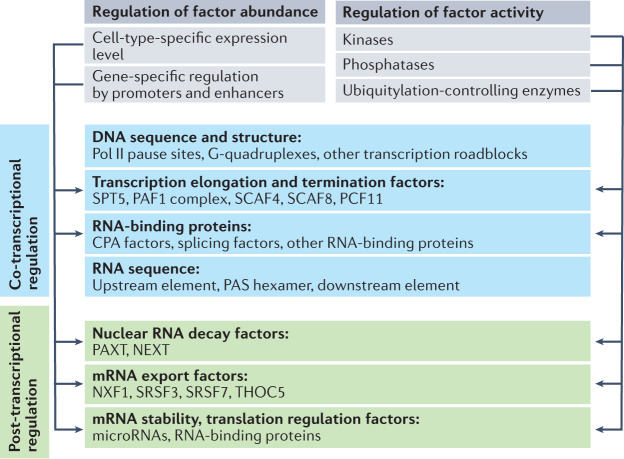 Regulation of factor abundance

Cell-type-specific expression level

Gene-specific regulation by promoters and enhancers

Regulation of factor activity

Kinases

Phosphatases

Ubiquitylation-controlling enzymes

Co-transcriptional regulation

DNA sequence and structure:
Pol II pause sites, G-quadruplexes, other transcription roadblocks

Transcription elongation and termination factors:
SPT5, PAF1 complex, SCAF4, SCAF8, PCF11

RNA-binding proteins:
CPA factors, splicing factors, other RNA-binding proteins

RNA sequence:
Upstream element, PAS hexamer, downstream element

Post-transcriptional regulation

Nuclear RNA decay factors:
PAXT, NEXT

mRNA export factors:
NXF1, SRSF3, SRSF7, THOC5

mRNA stability, translation regulation factors:
microRNAs, RNA-binding proteins